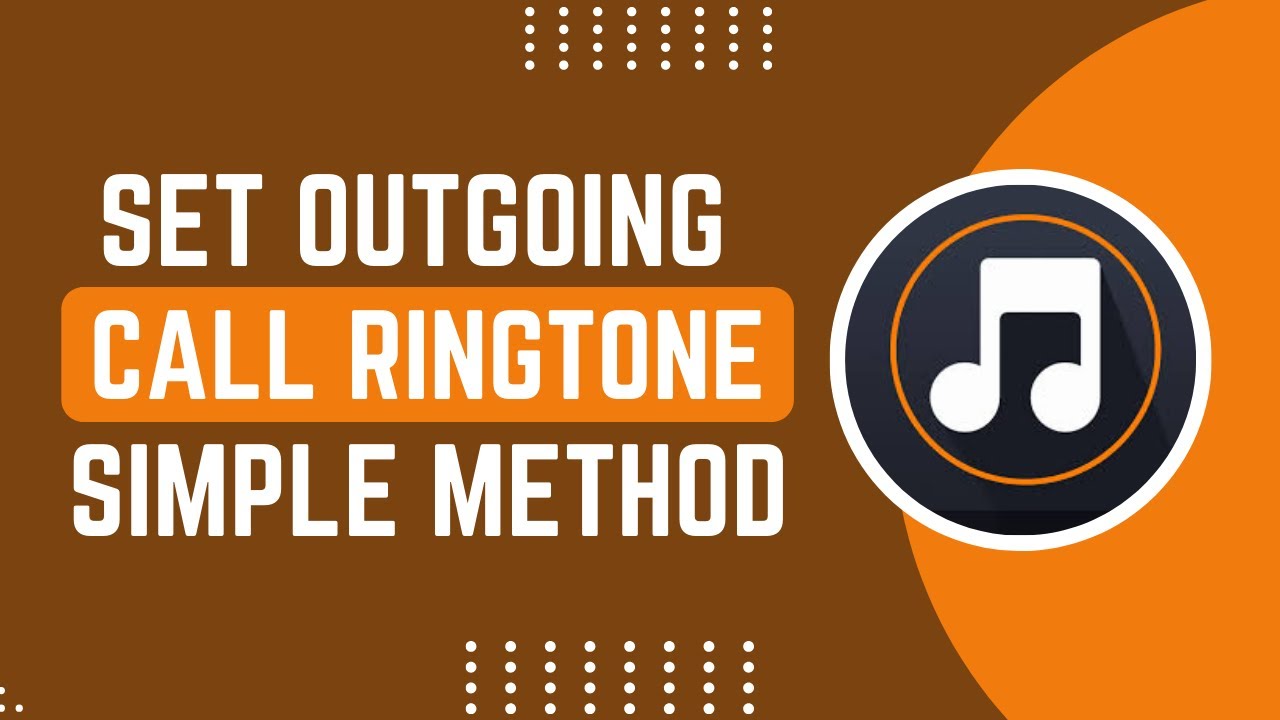 SET OUTGOING
CALL RINGTONE
SIMPLE METHOD